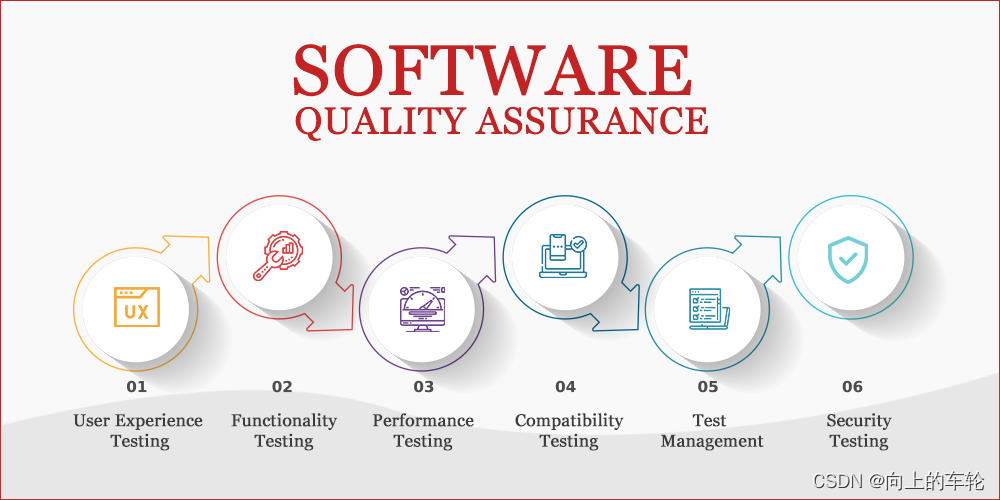 SOFTWARE
QUALITY ASSURANCE

UX

01
User Experience Testing

02
Functionality Testing

03
Performance Testing

04
Compatibility Testing

05
Test Management

06
Security Testing

CSDN @向上的车轮